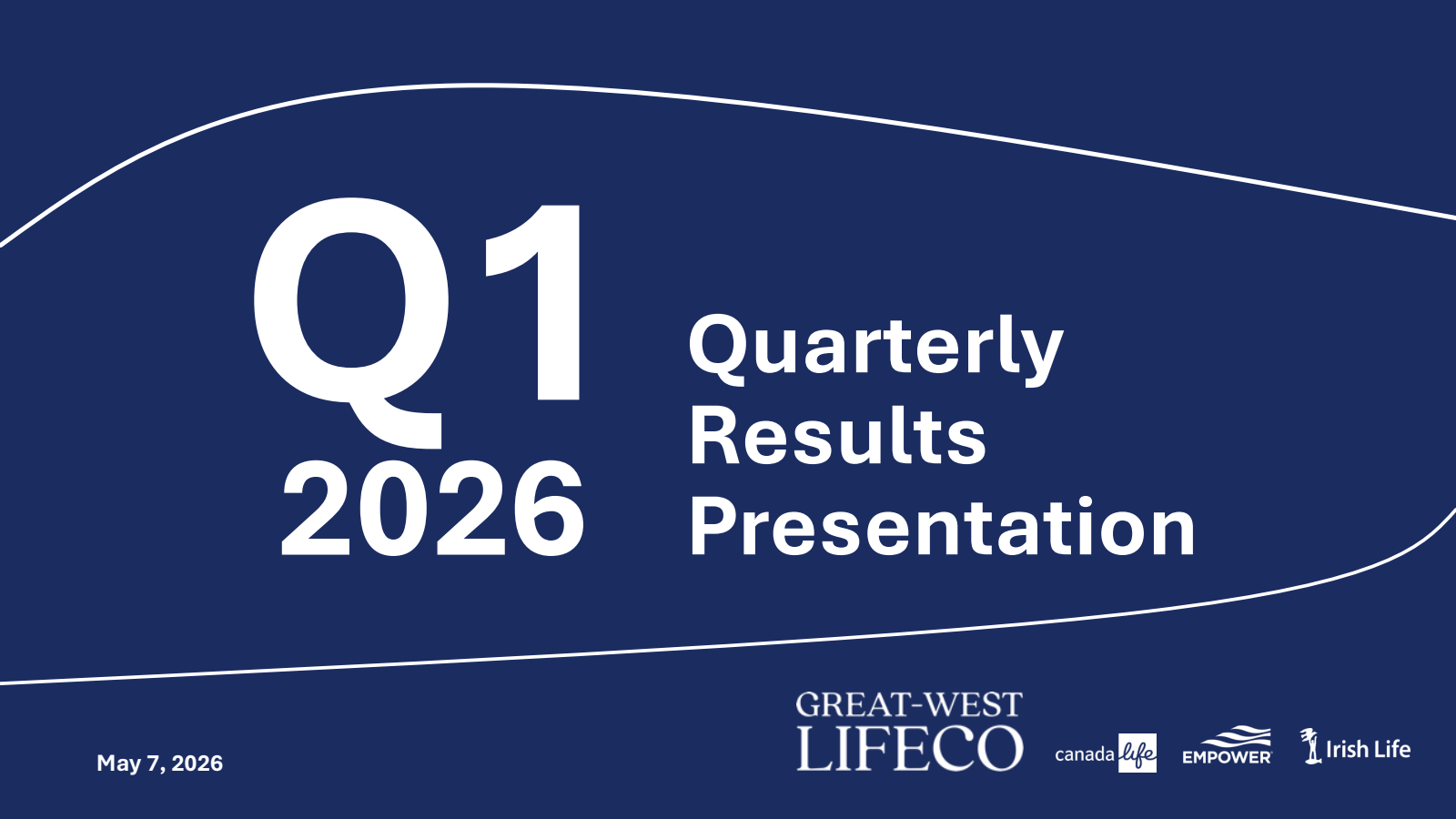 Q1
2026

Quarterly
Results
Presentation

May 7, 2026

GREAT-WEST
LIFECO

canada life

EMPOWER

Irish Life